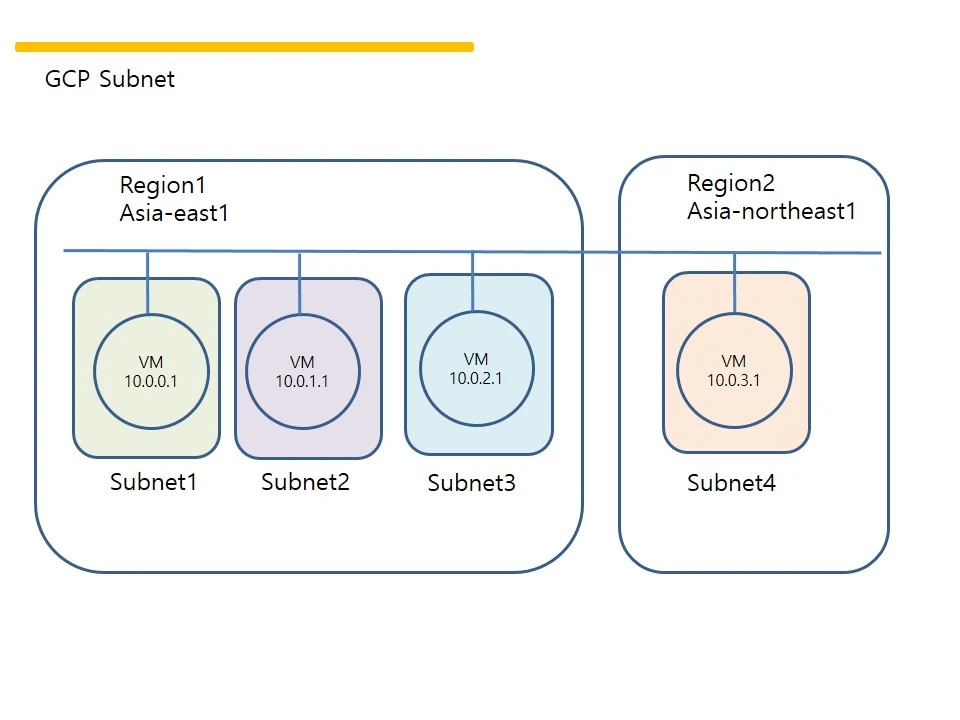 GCP Subnet

Region1
Asia-east1

VM
10.0.0.1

Subnet1

VM
10.0.1.1

Subnet2

VM
10.0.2.1

Subnet3

Region2
Asia-northeast1

VM
10.0.3.1

Subnet4